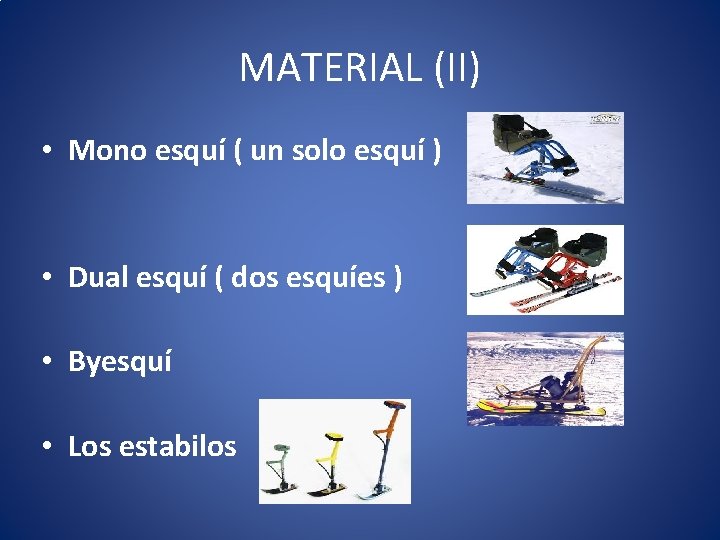 MATERIAL (II)

• Mono esquí ( un solo esquí )

• Dual esquí ( dos esquíes )

• Byesquí

• Los estabilos